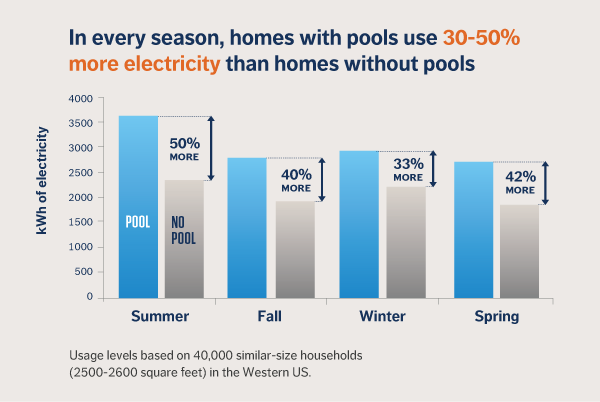 In every season, homes with pools use 30-50% more electricity than homes without pools

kWh of electricity

4000
3500
3000
2500
2000
1500
1000
500
0

POOL
NO POOL

50% MORE
40% MORE
33% MORE
42% MORE

Summer
Fall
Winter
Spring

Usage levels based on 40,000 similar-size households (2500-2600 square feet) in the Western US.